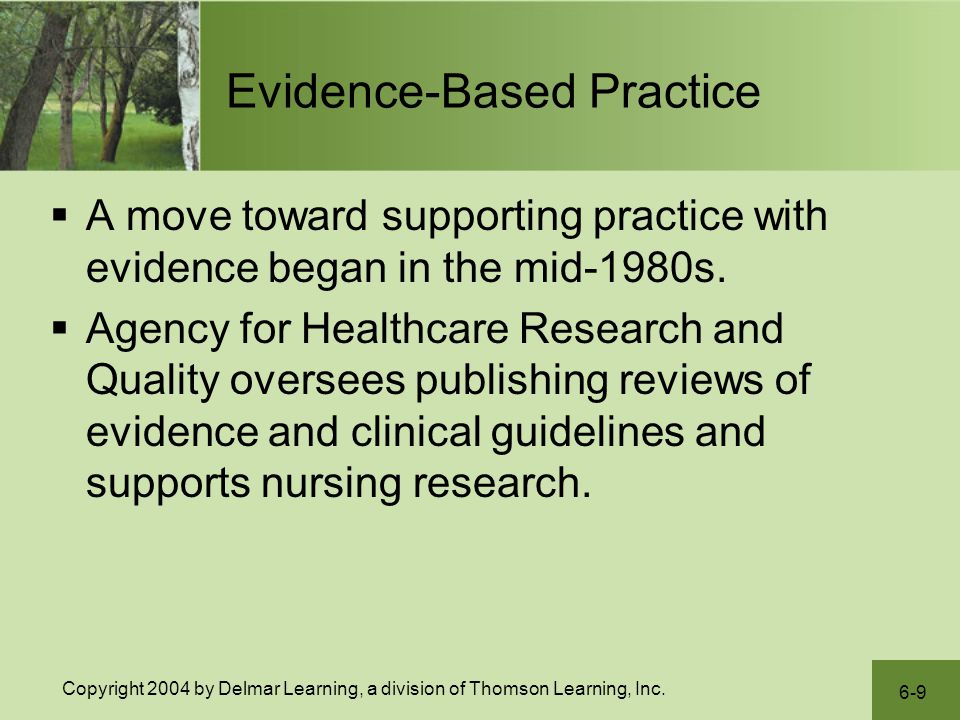 Evidence-Based Practice

▪ A move toward supporting practice with evidence began in the mid-1980s.

▪ Agency for Healthcare Research and Quality oversees publishing reviews of evidence and clinical guidelines and supports nursing research.

Copyright 2004 by Delmar Learning, a division of Thomson Learning, Inc.

6-9